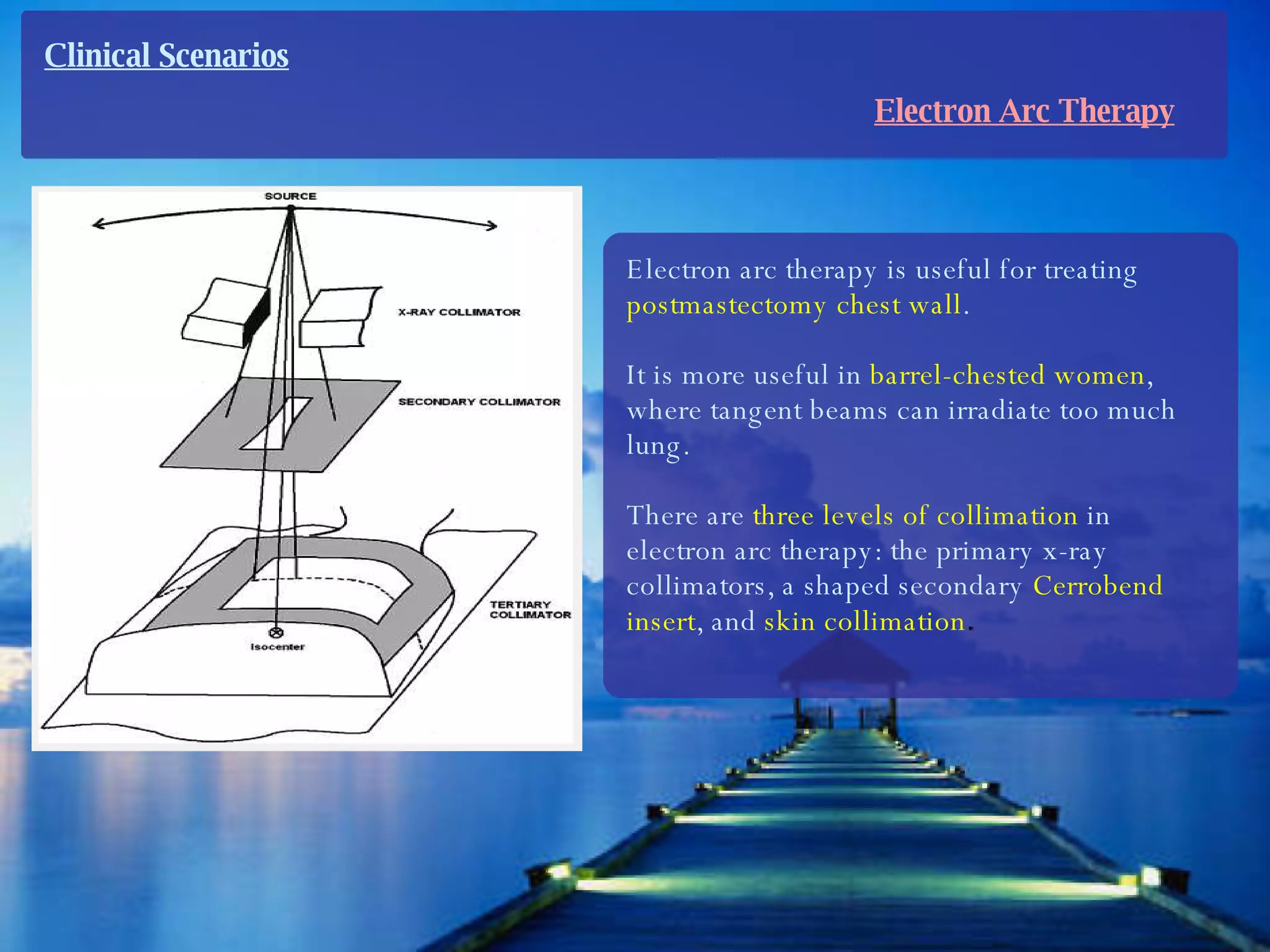 Clinical Scenarios

Electron Arc Therapy

SOURCE

X-RAY COLLIMATOR

SECONDARY COLLIMATOR

TERTIARY COLLIMATOR

Isocenter

Electron arc therapy is useful for treating postmastectomy chest wall.

It is more useful in barrel-chested women, where tangent beams can irradiate too much lung.

There are three levels of collimation in electron arc therapy: the primary x-ray collimators, a shaped secondary Cerrobend insert, and skin collimation.